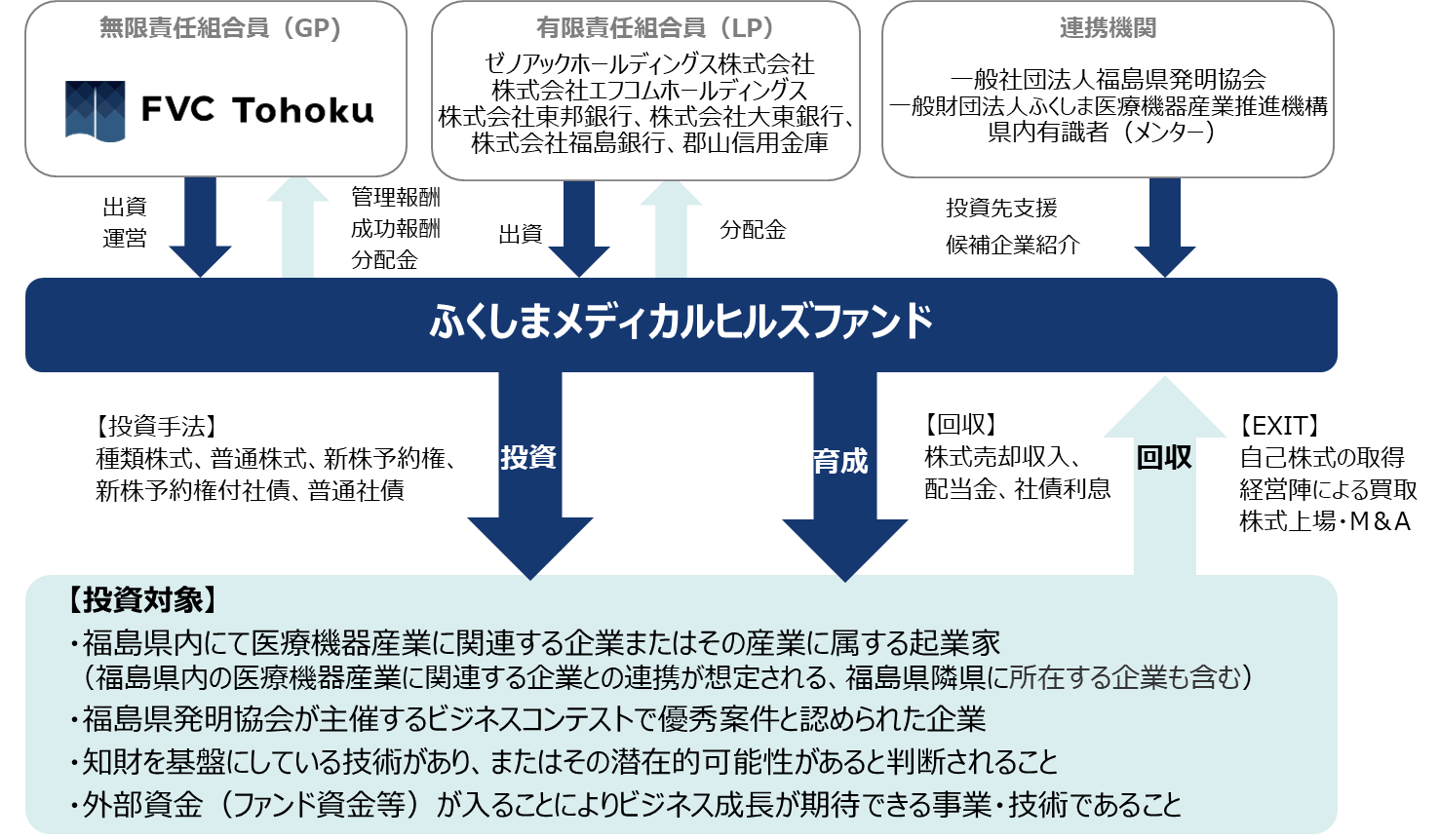 無限責任組合員（GP）

FVC Tohoku

有限責任組合員（LP）

ゼノアックホールディングス株式会社
株式会社エフコムホールディングス
株式会社東邦銀行、株式会社大東銀行、
株式会社福島銀行、郡山信用金庫

連携機関

一般社団法人福島県発明協会
一般財団法人ふくしま医療機器産業推進機構
県内有識者（メンター）

出資
運営

管理報酬
成功報酬
分配金

出資

分配金

投資先支援
候補企業紹介

ふくしまメディカルヒルズファンド

【投資手法】
種類株式、普通株式、新株予約権、
新株予約権付社債、普通社債

投資

育成

【回収】
株式売却収入、
配当金、社債利息

回収

【EXIT】
自己株式の取得
経営陣による買取
株式上場・M＆A

【投資対象】
・福島県内にて医療機器産業に関連する企業またはその産業に属する起業家
（福島県内の医療機器産業に関連する企業との連携が想定される、福島県隣県に所在する企業も含む）
・福島県発明協会が主催するビジネスコンテストで優秀案件と認められた企業
・知財を基盤にしている技術があり、またはその潜在的可能性があると判断されること
・外部資金（ファンド資金等）が入ることによりビジネス成長が期待できる事業・技術であること